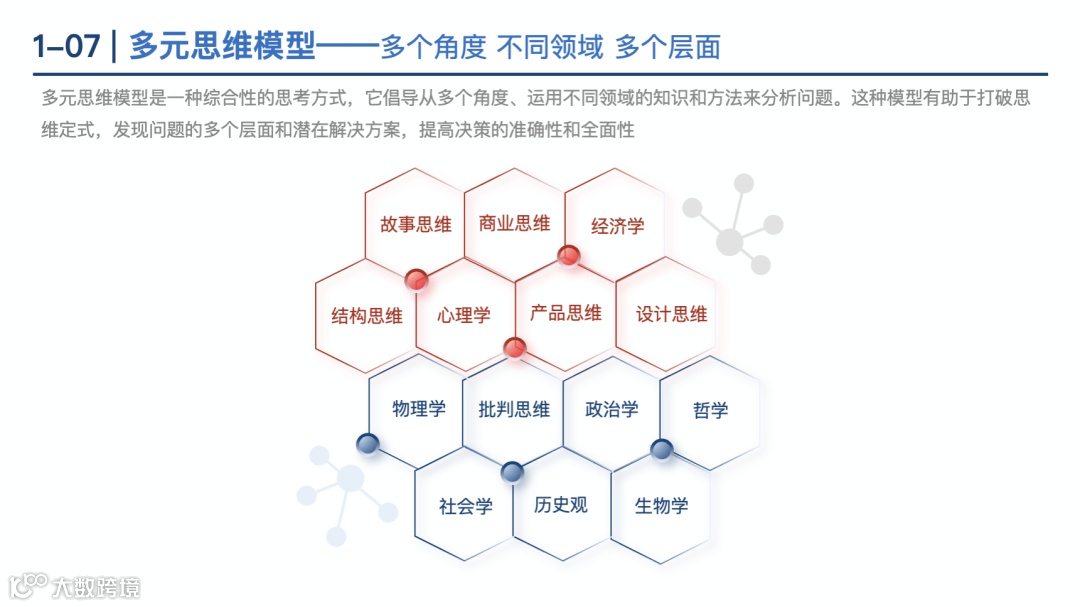 1–07 | 多元思维模型——多个角度 不同领域 多个层面

多元思维模型是一种综合性的思考方式，它倡导从多个角度、运用不同领域的知识和方法来分析问题。这种模型有助于打破思维定式，发现问题的多个层面和潜在解决方案，提高决策的准确性和全面性

故事思维
商业思维
经济学
结构思维
心理学
产品思维
设计思维
物理学
批判思维
政治学
哲学
社会学
历史观
生物学

大数跨境